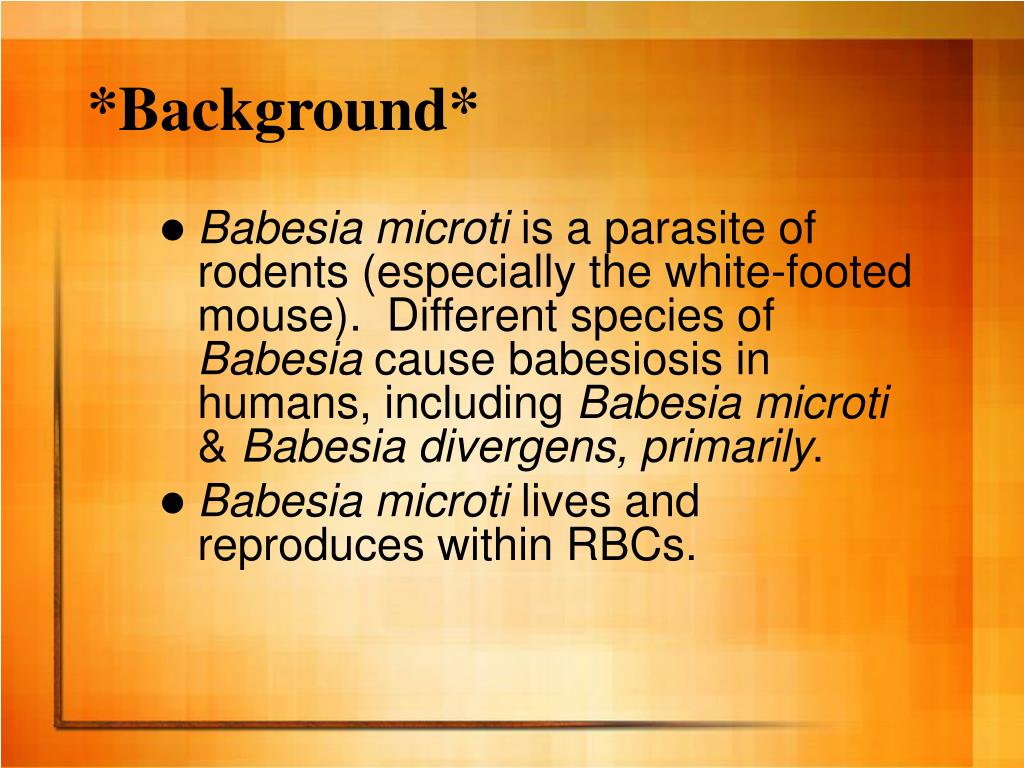 \*Background\*

● Babesia microti is a parasite of rodents (especially the white-footed mouse). Different species of Babesia cause babesiosis in humans, including Babesia microti & Babesia divergens, primarily.

● Babesia microti lives and reproduces within RBCs.